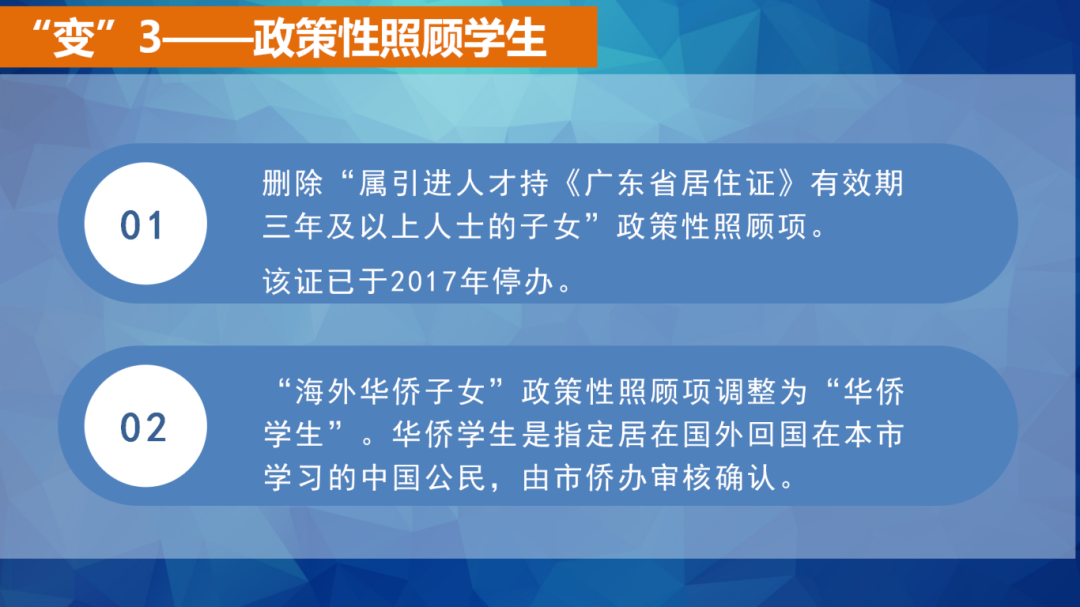 “变”3——政策性照顾学生

01

删除“属引进人才持《广东省居住证》有效期三年及以上人士的子女”政策性照顾项。

该证已于2017年停办。

02

“海外华侨子女”政策性照顾项调整为“华侨学生”。华侨学生是指定居在国外回国在本市学习的中国公民，由市侨办审核确认。